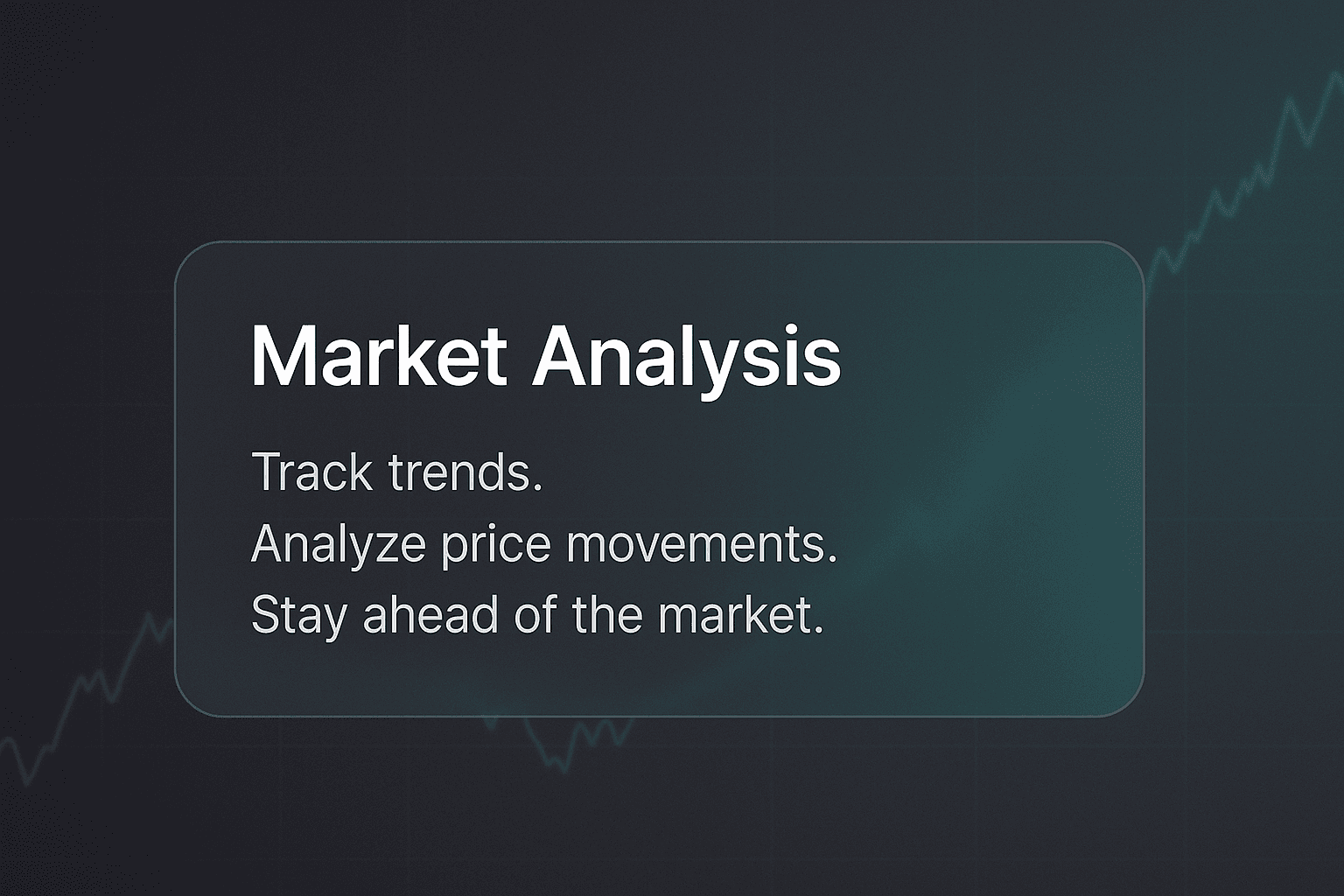 Market Analysis

Track trends.
Analyze price movements.
Stay ahead of the market.